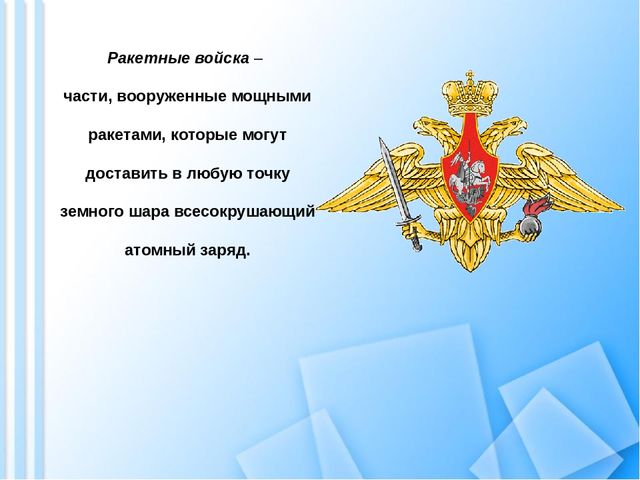 Ракетные войска –

части, вооруженные мощными ракетами, которые могут доставить в любую точку земного шара всесокрушающий атомный заряд.